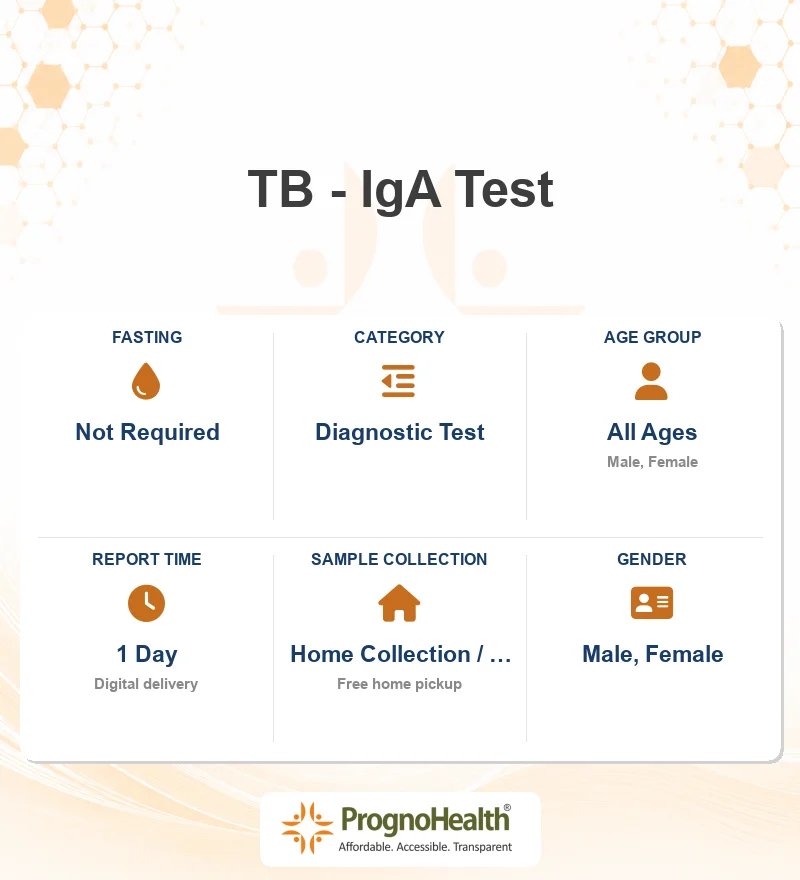 TB - IgA Test

FASTING
Not Required

CATEGORY
Diagnostic Test

AGE GROUP
All Ages
Male, Female

REPORT TIME
1 Day
Digital delivery

SAMPLE COLLECTION
Home Collection / …
Free home pickup

GENDER
Male, Female

PrognoHealth®
Affordable. Accessible. Transparent